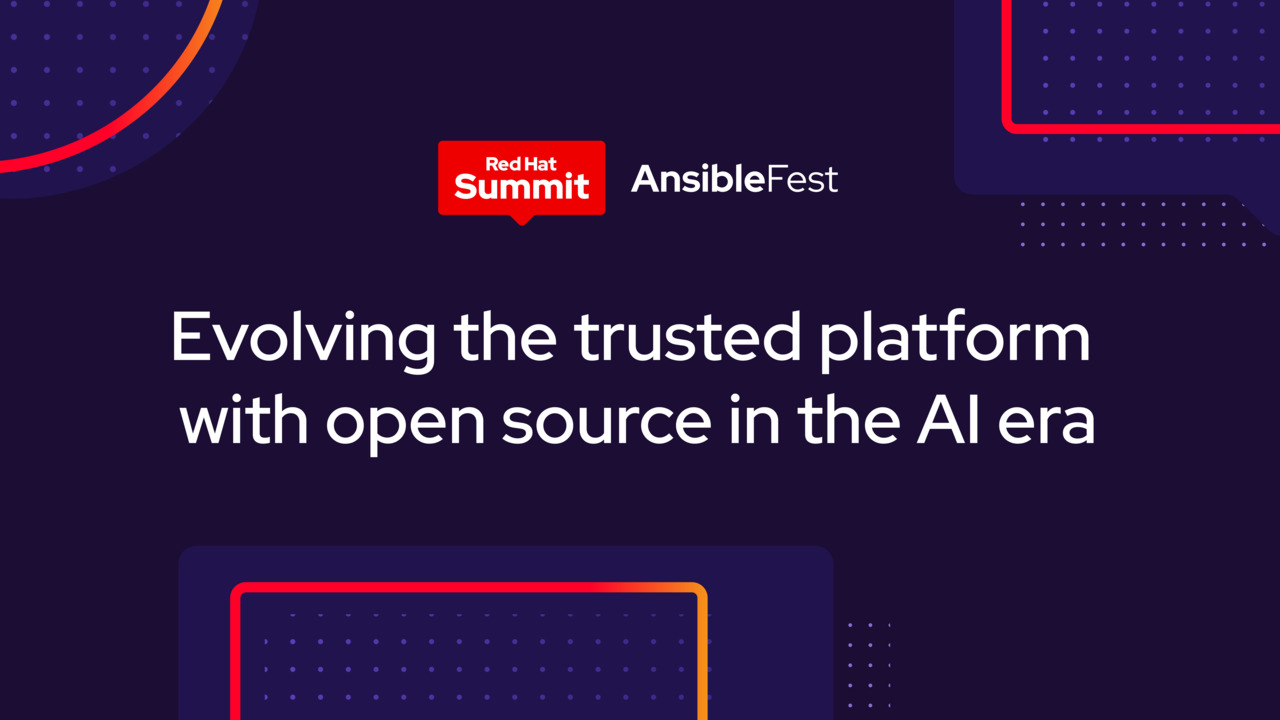 Red Hat Summit AnsibleFest

Evolving the trusted platform with open source in the AI era